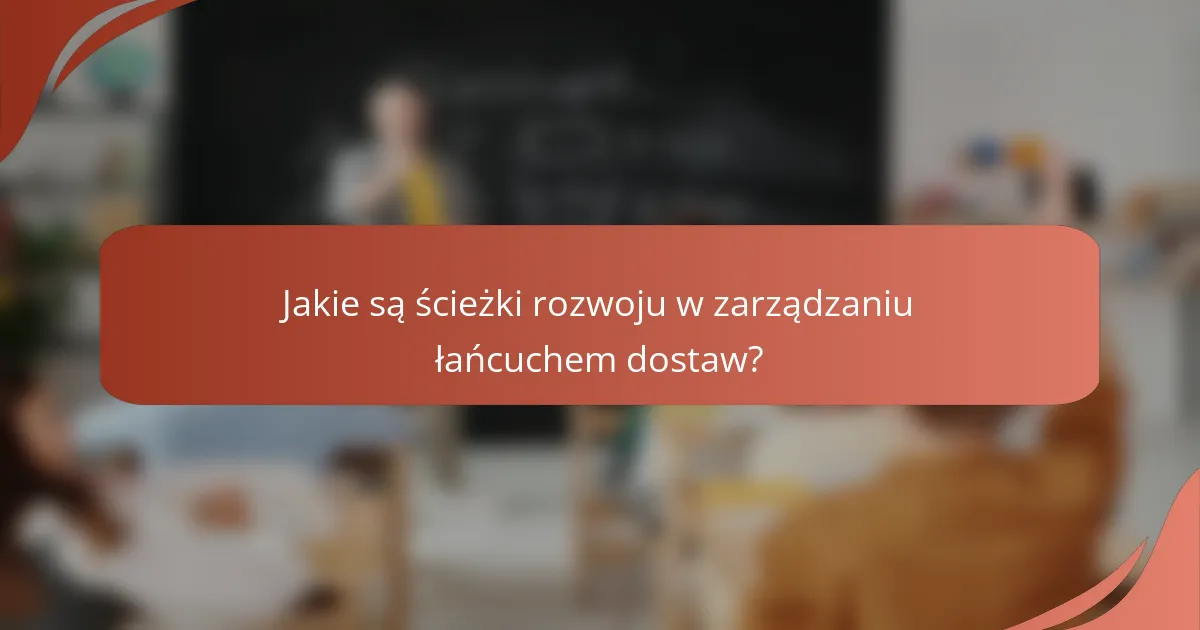 Jakie są ścieżki rozwoju w zarządzaniu łańcuchem dostaw?